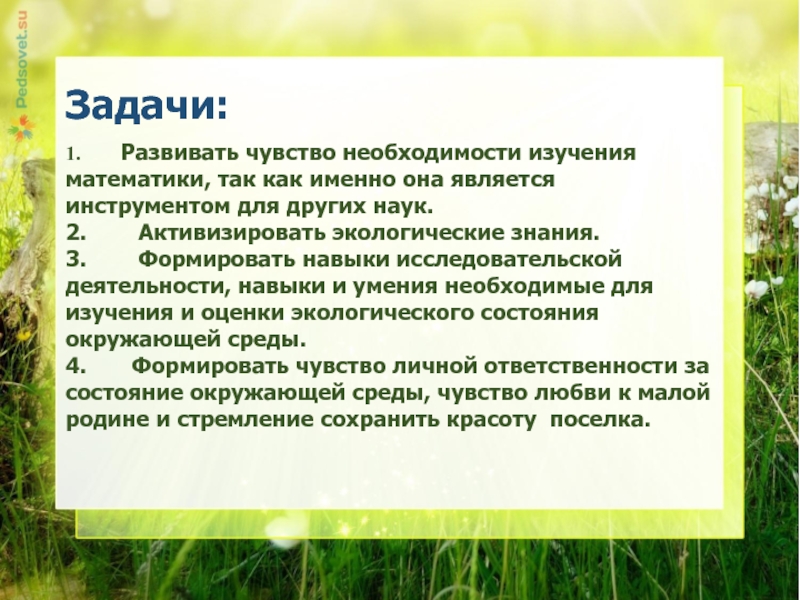 Pedsovet.su

Задачи:

1. Развивать чувство необходимости изучения математики, так как именно она является инструментом для других наук.
2. Активизировать экологические знания.
3. Формировать навыки исследовательской деятельности, навыки и умения необходимые для изучения и оценки экологического состояния окружающей среды.
4. Формировать чувство личной ответственности за состояние окружающей среды, чувство любви к малой родине и стремление сохранить красоту поселка.